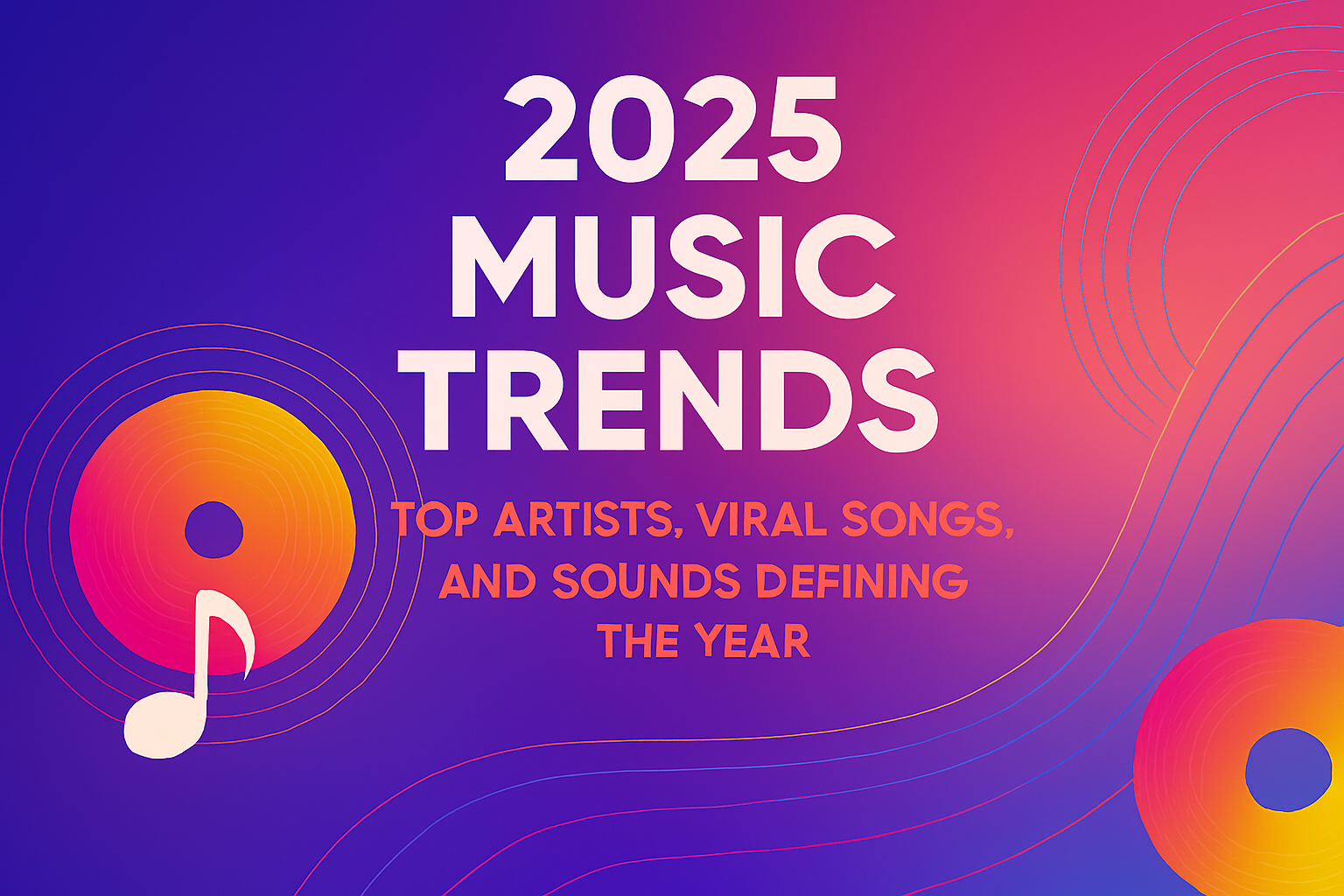 2025
MUSIC
TRENDS

TOP ARTISTS, VIRAL SONGS, AND SOUNDS DEFINING THE YEAR